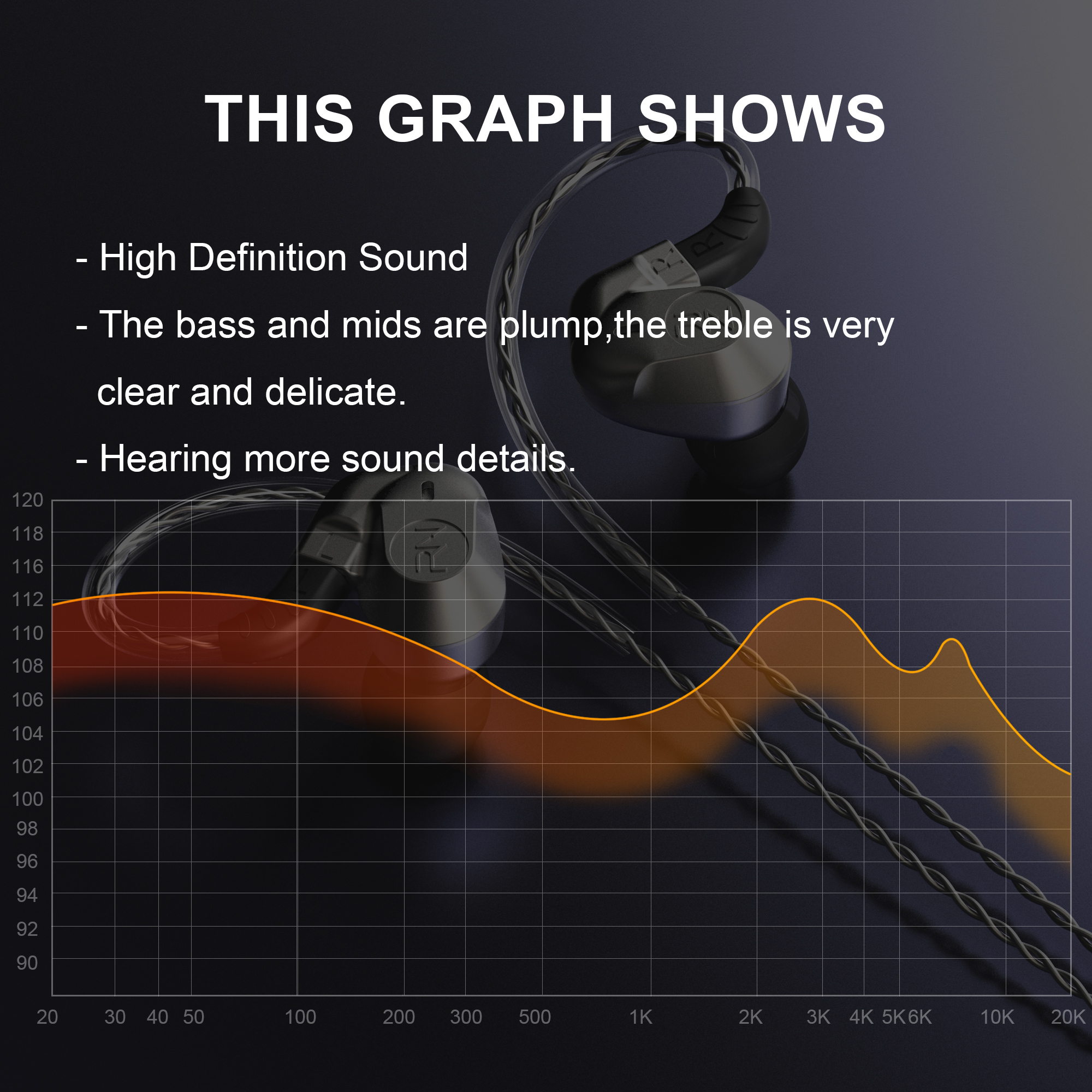 THIS GRAPH SHOWS

- High Definition Sound

- The bass and mids are plump,the treble is very clear and delicate.

- Hearing more sound details.

120
118
116
112
110
108
106
104
102
100
98
96
94
92
90

20 30 40 50 100 200 300 500 1K 2K 3K 4K 5K 6K 10K 20K